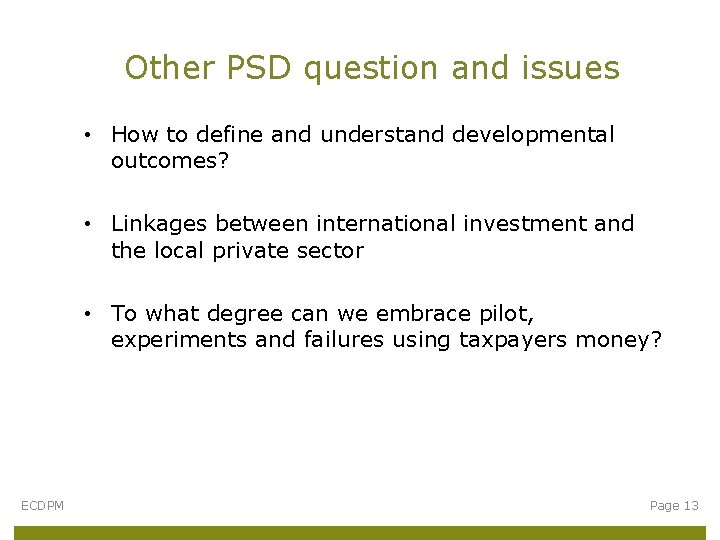 Other PSD question and issues

• How to define and understand developmental outcomes?

• Linkages between international investment and the local private sector

• To what degree can we embrace pilot, experiments and failures using taxpayers money?

ECDPM

Page 13